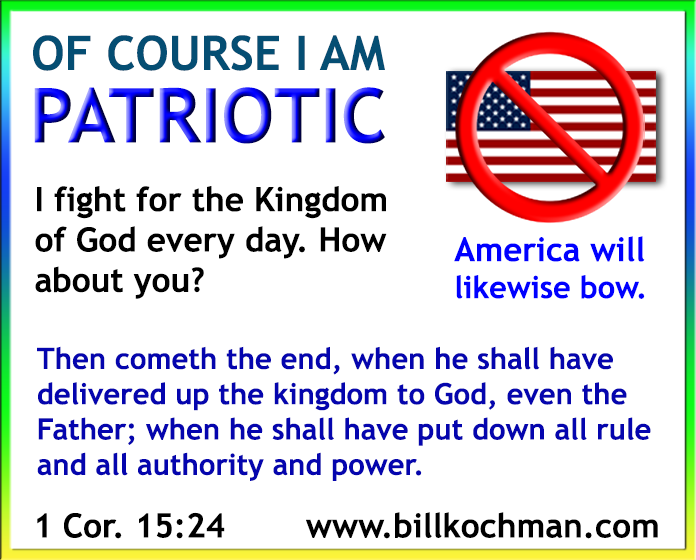 OF COURSE I AM
PATRIOTIC

I fight for the Kingdom of God every day. How about you?

America will likewise bow.

Then cometh the end, when he shall have delivered up the kingdom to God, even the Father; when he shall have put down all rule and all authority and power.

1 Cor. 15:24

www.billkochman.com